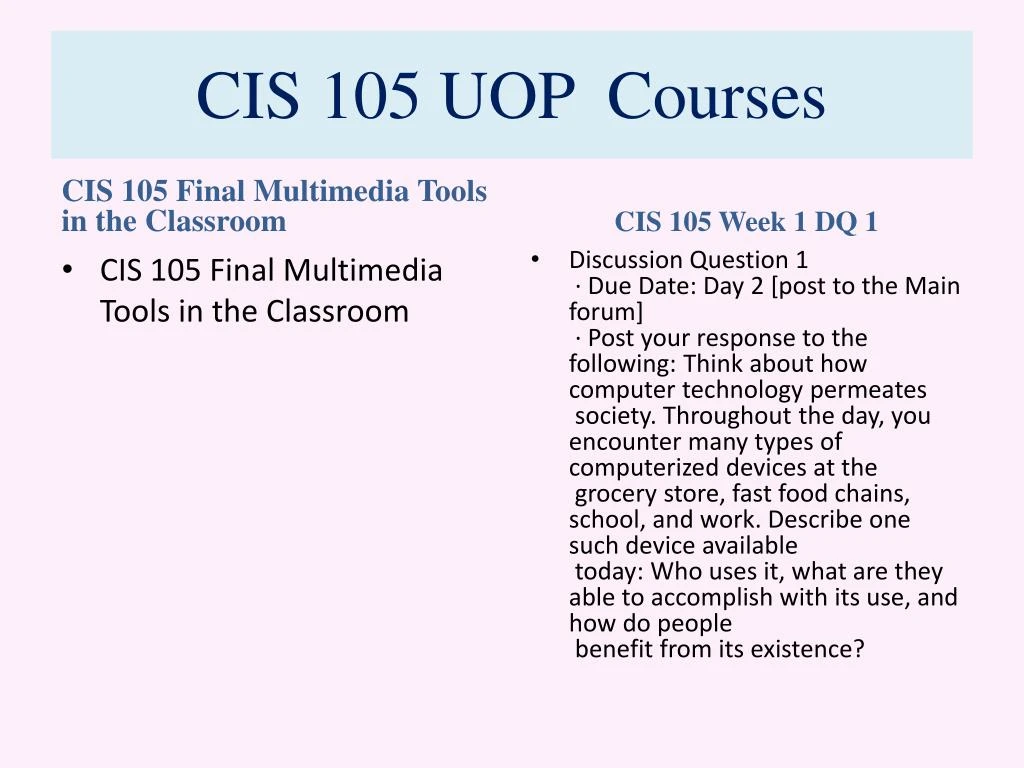 CIS 105 UOP Courses

CIS 105 Final Multimedia Tools in the Classroom

• CIS 105 Final Multimedia Tools in the Classroom

CIS 105 Week 1 DQ 1

• Discussion Question 1
· Due Date: Day 2 [post to the Main forum]
· Post your response to the following: Think about how computer technology permeates society. Throughout the day, you encounter many types of computerized devices at the grocery store, fast food chains, school, and work. Describe one such device available today: Who uses it, what are they able to accomplish with its use, and how do people benefit from its existence?